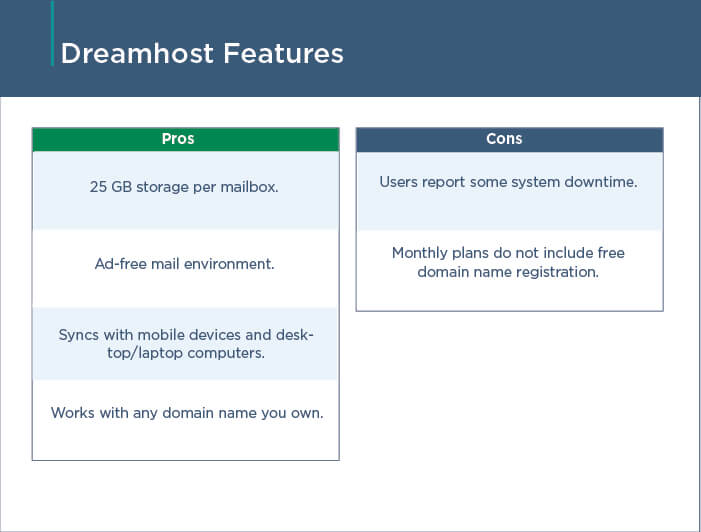 Dreamhost Features

| Pros |
|---|
| 25 GB storage per mailbox. |
| Ad-free mail environment. |
| Syncs with mobile devices and desktop/laptop computers. |
| Works with any domain name you own. |

| Cons |
|---|
| Users report some system downtime. |
| Monthly plans do not include free domain name registration. |